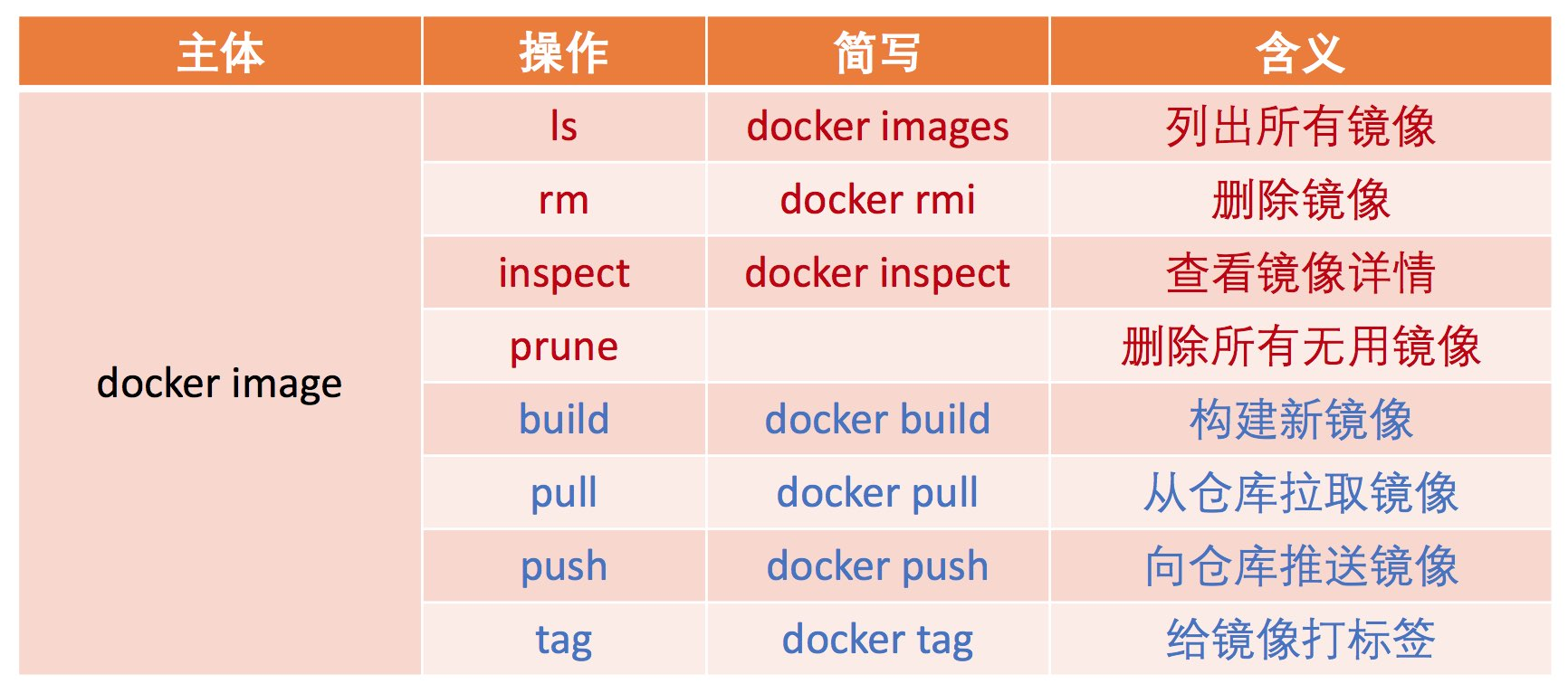 | 主体 | 操作 | 简写 | 含义 |
|---|---|---|---|
| docker image | ls | docker images | 列出所有镜像 |
| | rm | docker rmi | 删除镜像 |
| | inspect | docker inspect | 查看镜像详情 |
| | prune | | 删除所有无用镜像 |
| | build | docker build | 构建新镜像 |
| | pull | docker pull | 从仓库拉取镜像 |
| | push | docker push | 向仓库推送镜像 |
| | tag | docker tag | 给镜像打标签 |